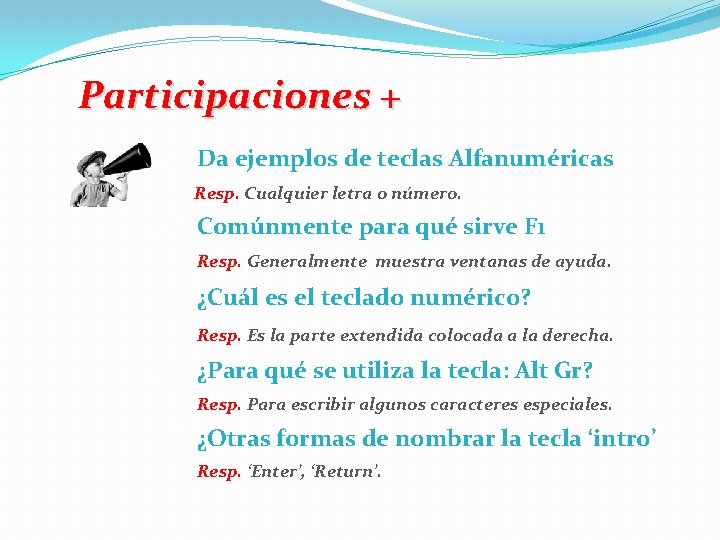 Participaciones +

Da ejemplos de teclas Alfanuméricas

Resp. Cualquier letra o número.

Comúnmente para qué sirve F1

Resp. Generalmente muestra ventanas de ayuda.

¿Cuál es el teclado numérico?

Resp. Es la parte extendida colocada a la derecha.

¿Para qué se utiliza la tecla: Alt Gr?

Resp. Para escribir algunos caracteres especiales.

¿Otras formas de nombrar la tecla 'intro'

Resp. 'Enter', 'Return'.